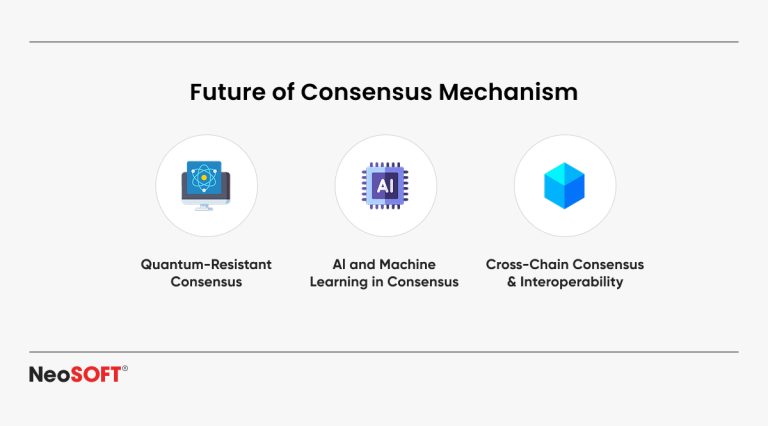 Future of Consensus Mechanism

AI

Quantum-Resistant Consensus

AI and Machine Learning in Consensus

Cross-Chain Consensus & Interoperability

NeoSOFT®